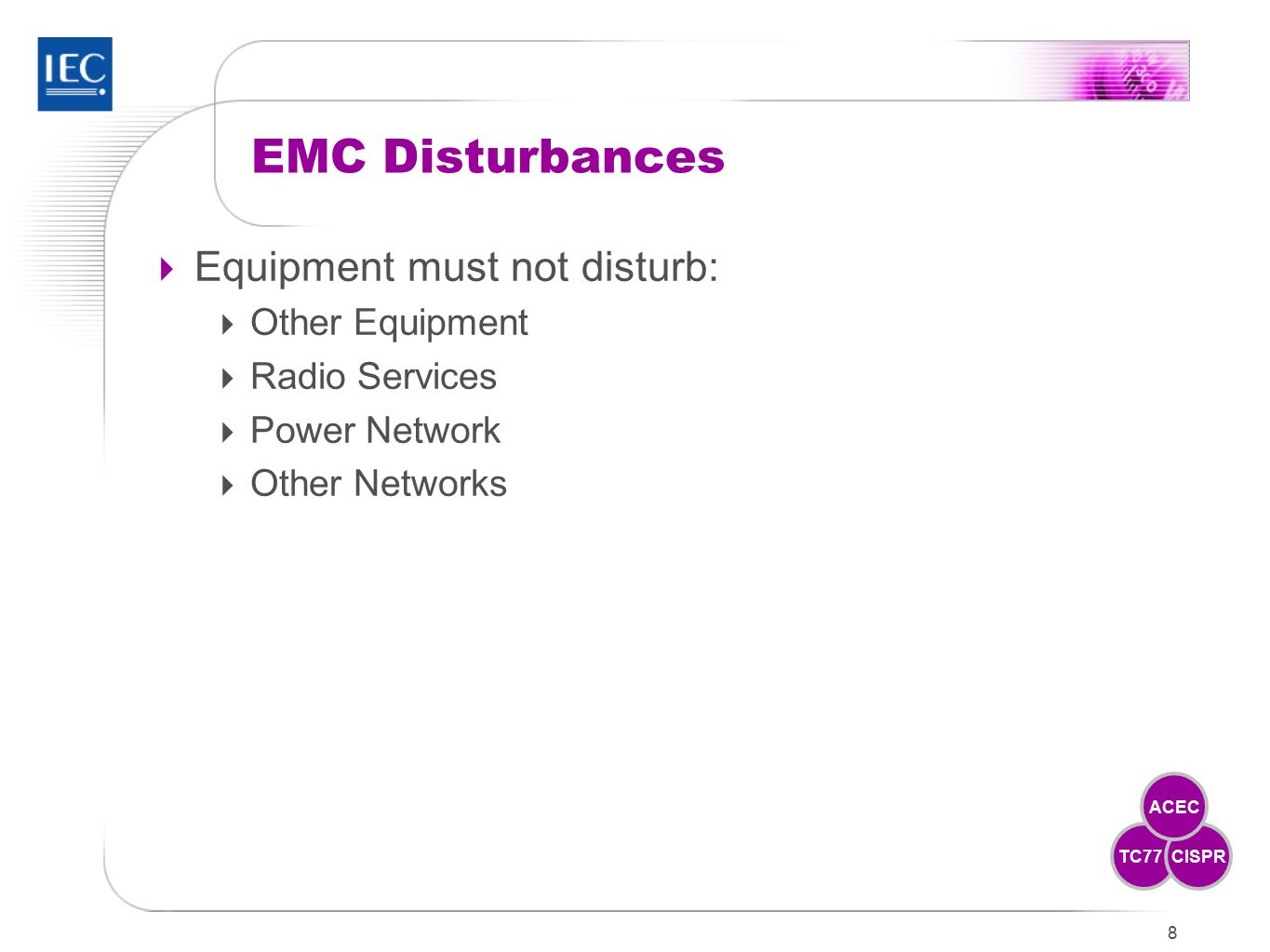 IEC

EMC Disturbances

Equipment must not disturb:
Other Equipment
Radio Services
Power Network
Other Networks

ACEC
TC77
CISPR

8